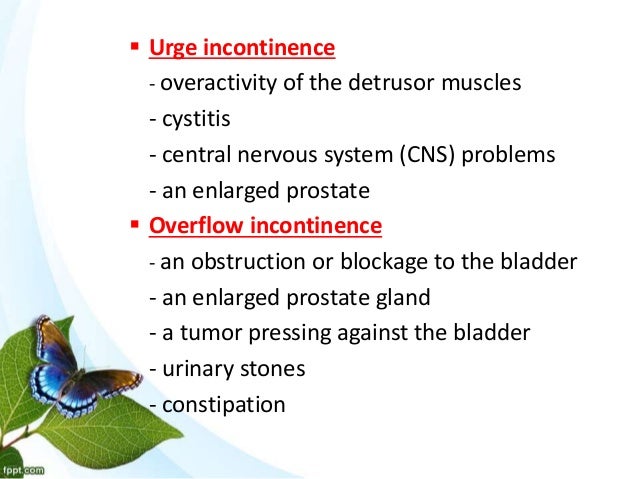 ▪ Urge incontinence
- overactivity of the detrusor muscles
- cystitis
- central nervous system (CNS) problems
- an enlarged prostate
▪ Overflow incontinence
- an obstruction or blockage to the bladder
- an enlarged prostate gland
- a tumor pressing against the bladder
- urinary stones
- constipation

fppt.com